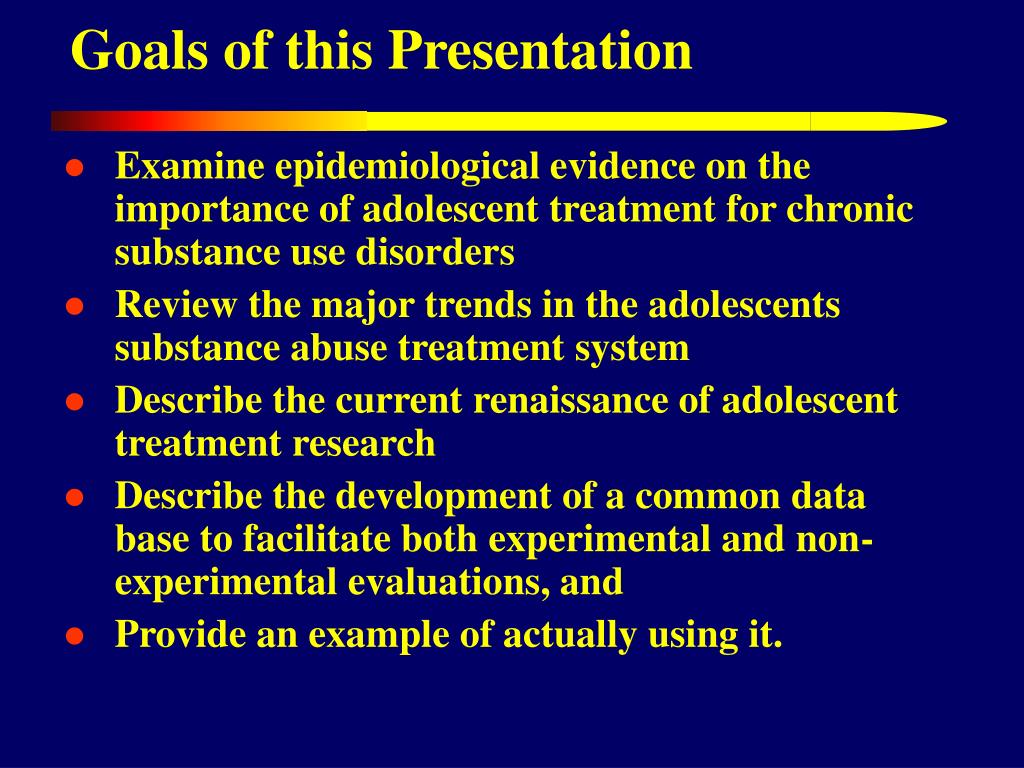 Goals of this Presentation

- Examine epidemiological evidence on the importance of adolescent treatment for chronic substance use disorders
- Review the major trends in the adolescents substance abuse treatment system
- Describe the current renaissance of adolescent treatment research
- Describe the development of a common data base to facilitate both experimental and non-experimental evaluations, and
- Provide an example of actually using it.